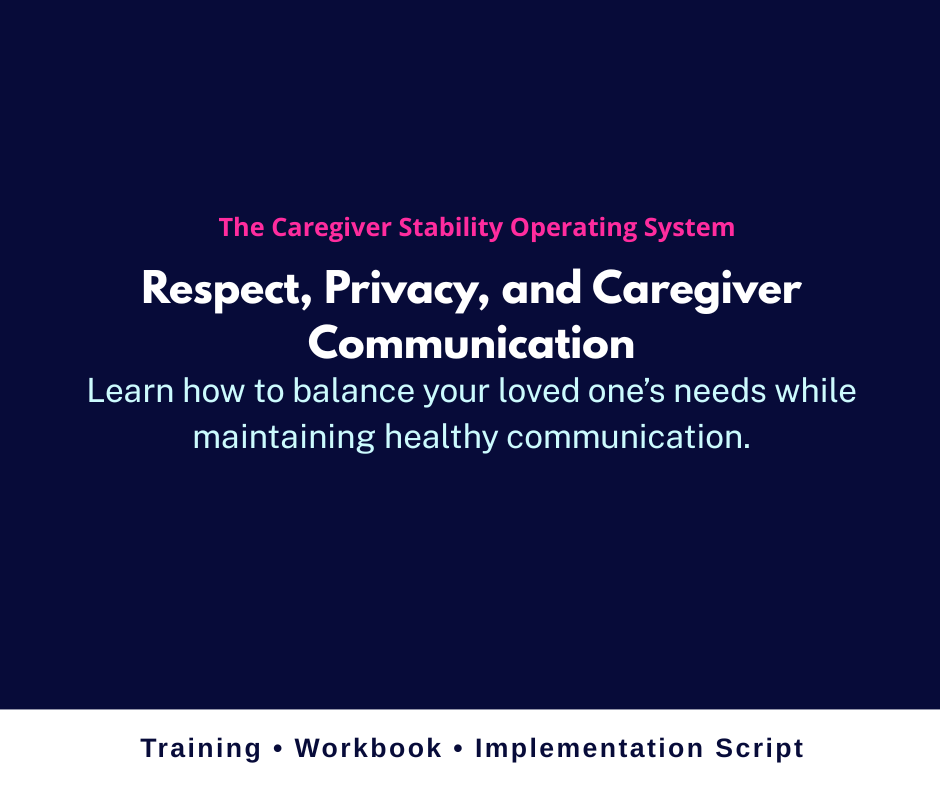 The Caregiver Stability Operating System

Respect, Privacy, and Caregiver Communication

Learn how to balance your loved one’s needs while maintaining healthy communication.

Training • Workbook • Implementation Script